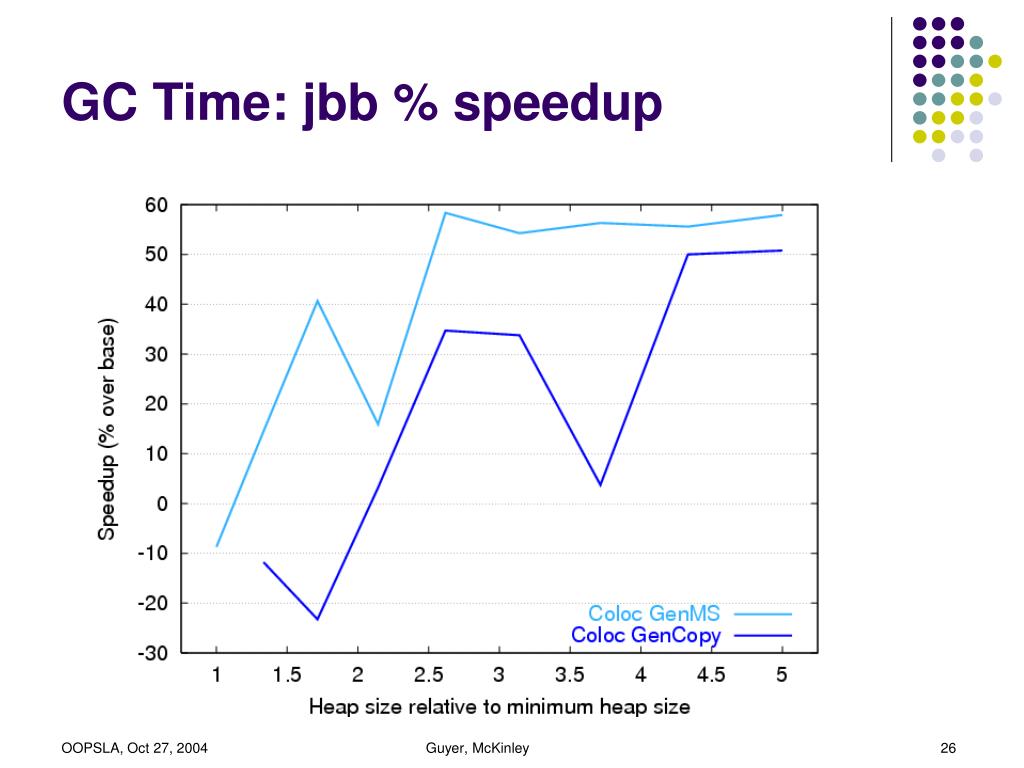 GC Time: jbb % speedup

Speedup (% over base)

60
50
40
30
20
10
0
-10
-20
-30

1 1.5 2 2.5 3 3.5 4 4.5 5

Heap size relative to minimum heap size

Coloc GenMS
Coloc GenCopy

OOPSLA, Oct 27, 2004

Guyer, McKinley

26